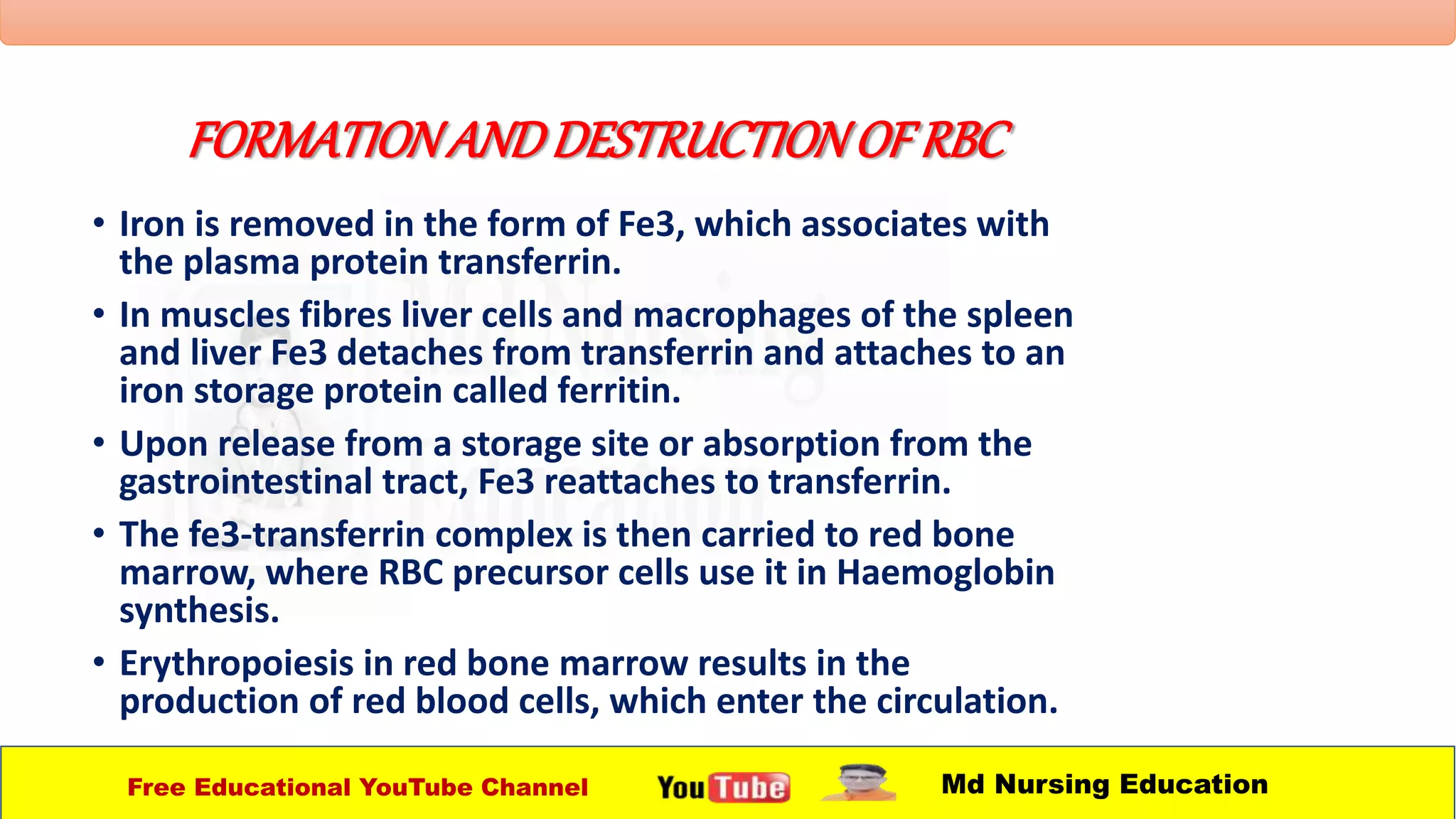 FORMATION AND DESTRUCTION OF RBC

• Iron is removed in the form of Fe3, which associates with the plasma protein transferrin.

• In muscles fibres liver cells and macrophages of the spleen and liver Fe3 detaches from transferrin and attaches to an iron storage protein called ferritin.

• Upon release from a storage site or absorption from the gastrointestinal tract, Fe3 reattaches to transferrin.

• The fe3-transferrin complex is then carried to red bone marrow, where RBC precursor cells use it in Haemoglobin synthesis.

• Erythropoiesis in red bone marrow results in the production of red blood cells, which enter the circulation.

Free Educational YouTube Channel YouTube Md Nursing Education